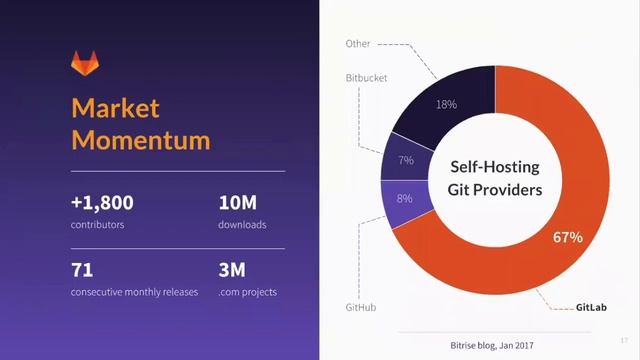 Market Momentum

+1,800
contributors

10M
downloads

71
consecutive monthly releases

3M
.com projects

Other

Bitbucket

18%

7%

8%

Self-Hosting Git Providers

67%

GitHub

GitLab

Bitrise blog, Jan 2017

17